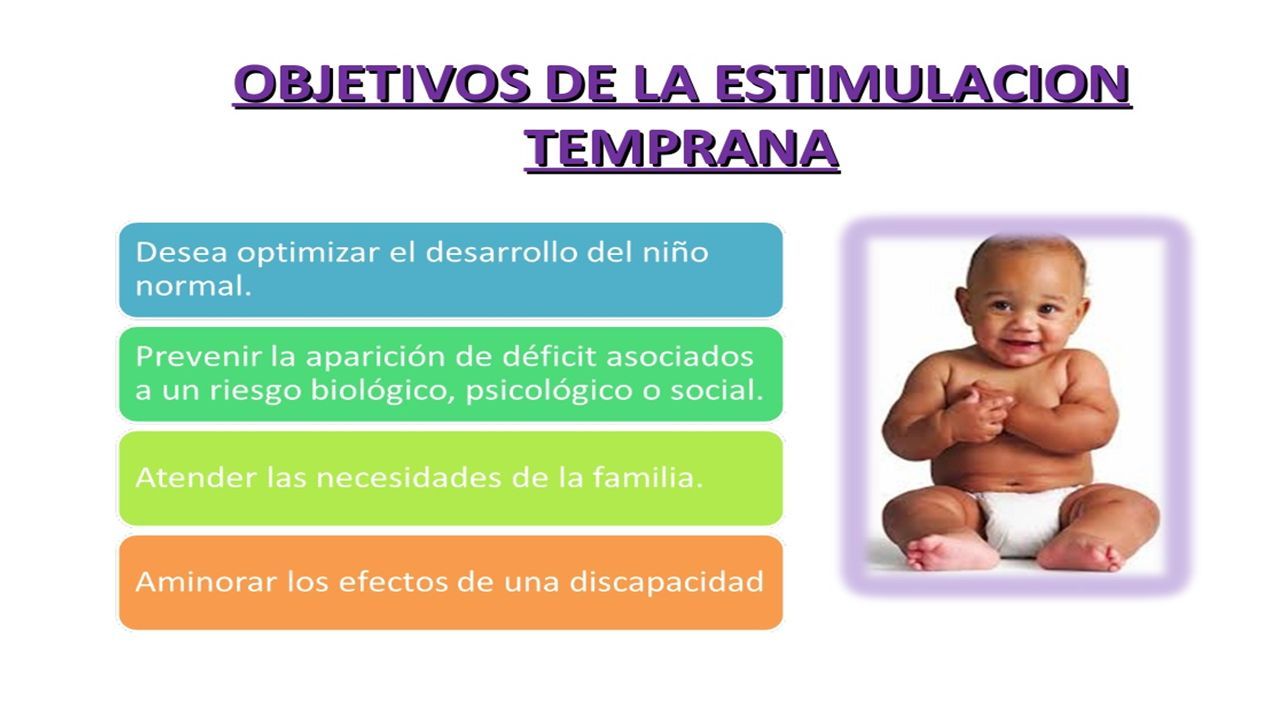 OBJETIVOS DE LA ESTIMULACION TEMPRANA

Desea optimizar el desarrollo del niño normal.

Prevenir la aparición de déficit asociados a un riesgo biológico, psicológico o social.

Atender las necesidades de la familia.

Aminorar los efectos de una discapacidad